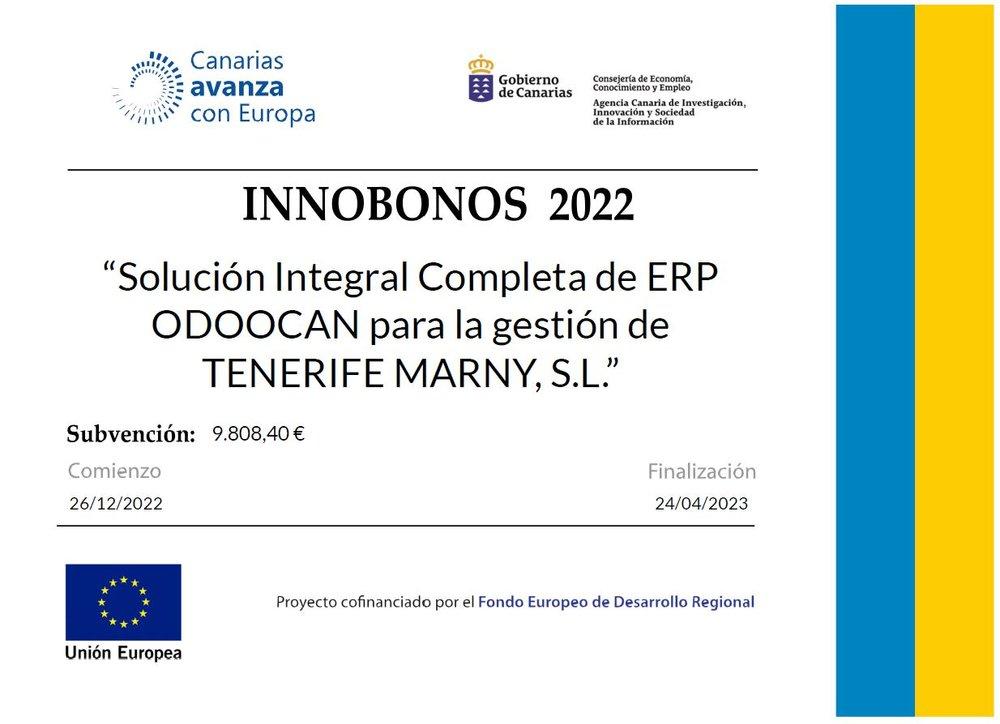 Canarias
avanza
con Europa

Gobierno de Canarias

Consejería de Economía, Conocimiento y Empleo
Agencia Canaria de Investigación, Innovación y Sociedad de la Información

INNOBONOS 2022

“Solución Integral Completa de ERP ODOOCAN para la gestión de TENERIFE MARNY, S.L.”

Subvención: 9.808,40 €

Comienzo
26/12/2022

Finalización
24/04/2023

Unión Europea

Proyecto cofinanciado por el Fondo Europeo de Desarrollo Regional